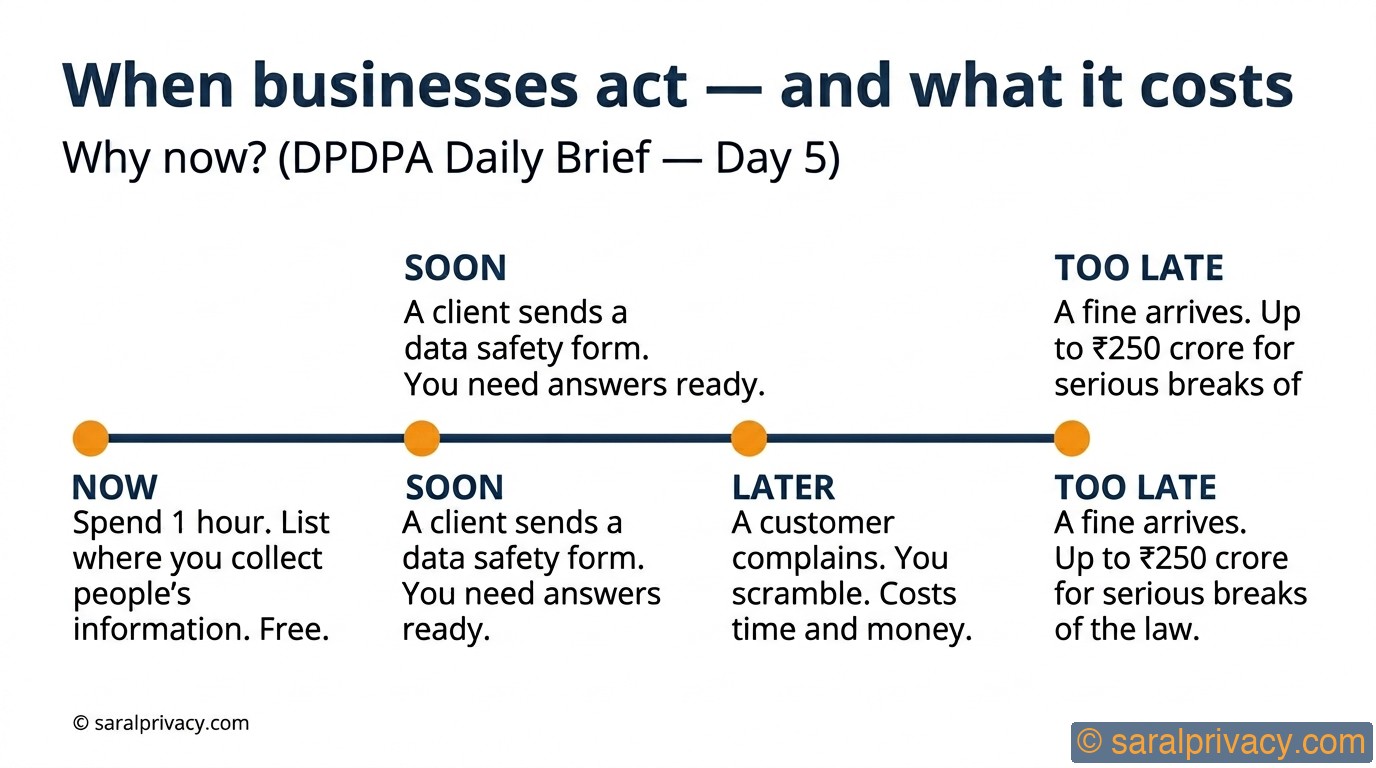 When businesses act — and what it costs

Why now? (DPDPA Daily Brief — Day 5)

SOON
A client sends a data safety form. You need answers ready.

TOO LATE
A fine arrives. Up to ₹250 crore for serious breaks of

NOW
Spend 1 hour. List where you collect people's information. Free.

SOON
A client sends a data safety form. You need answers ready.

LATER
A customer complains. You scramble. Costs time and money.

TOO LATE
A fine arrives. Up to ₹250 crore for serious breaks of the law.

© saralprivacy.com

© saralprivacy.com